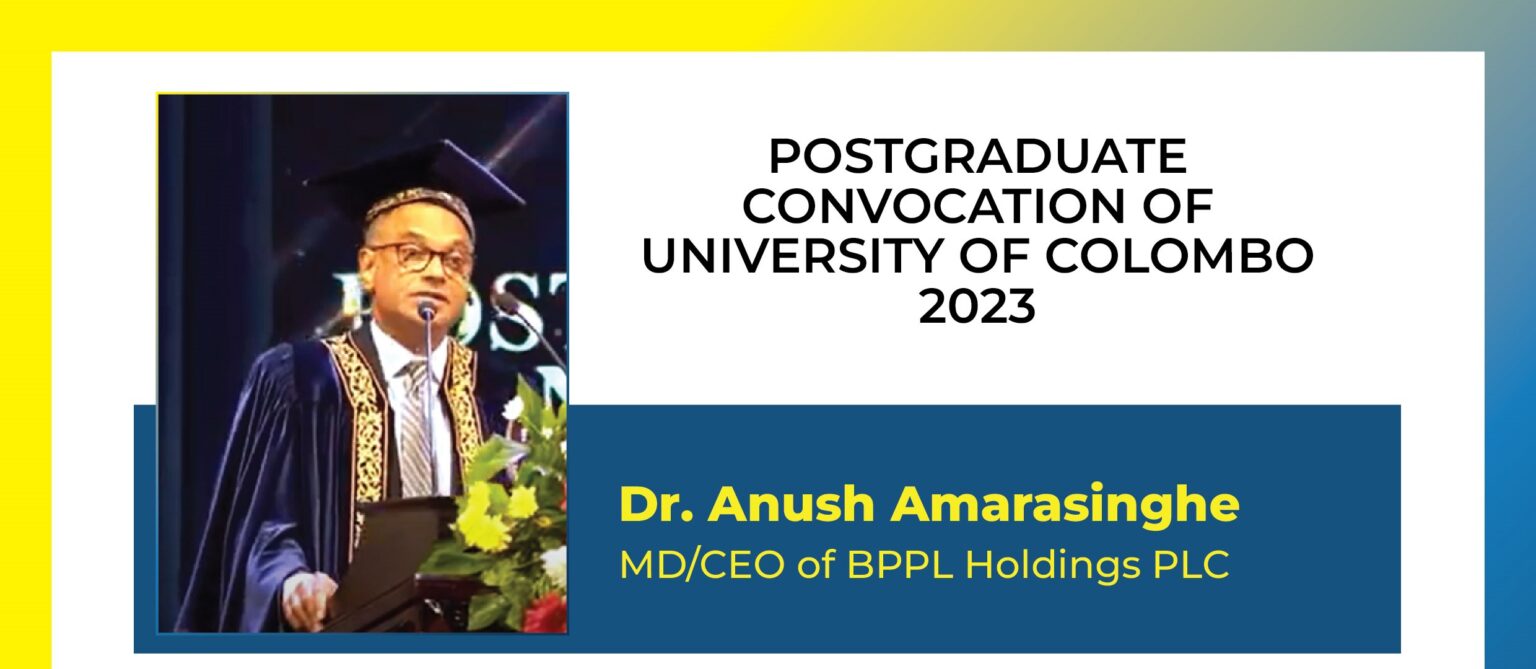 POSTGRADUATE CONVOCATION OF UNIVERSITY OF COLOMBO 2023

Dr. Anush Amarasinghe
MD/CEO of BPPL Holdings PLC